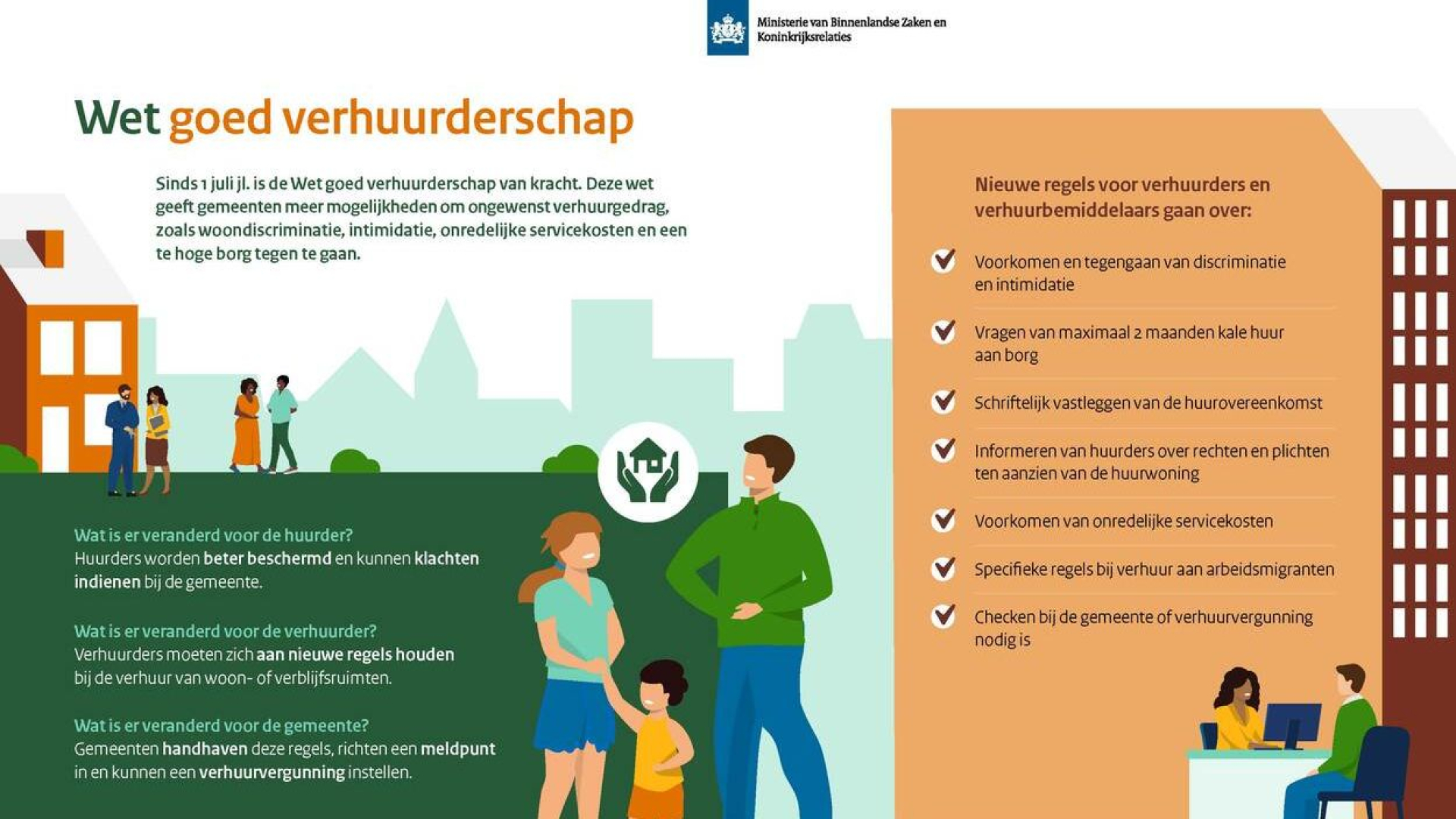 Ministerie van Binnenlandse Zaken en Koninkrijksrelaties

Wet goed verhuurderschap

Sinds 1 juli jl. is de Wet goed verhuurderschap van kracht. Deze wet geeft gemeenten meer mogelijkheden om ongewenst verhuurgedrag, zoals woondiscriminatie, intimidatie, onredelijke servicekosten en een te hoge borg tegen te gaan.

Wat is er veranderd voor de huurder?
Huurders worden beter beschermd en kunnen klachten indienen bij de gemeente.

Wat is er veranderd voor de verhuurder?
Verhuurders moeten zich aan nieuwe regels houden bij de verhuur van woon- of verblijfsruimten.

Wat is er veranderd voor de gemeente?
Gemeenten handhaven deze regels, richten een meldpunt in en kunnen een verhuurvergunning instellen.

Nieuwe regels voor verhuurders en verhuurbemiddelaars gaan over:

Voorkomen en tegengaan van discriminatie en intimidatie

Vragen van maximaal 2 maanden kale huur aan borg

Schriftelijk vastleggen van de huurovereenkomst

Informeren van huurders over rechten en plichten ten aanzien van de huurwoning

Voorkomen van onredelijke servicekosten

Specifieke regels bij verhuur aan arbeidsmigranten

Checken bij de gemeente of verhuurvergunning nodig is